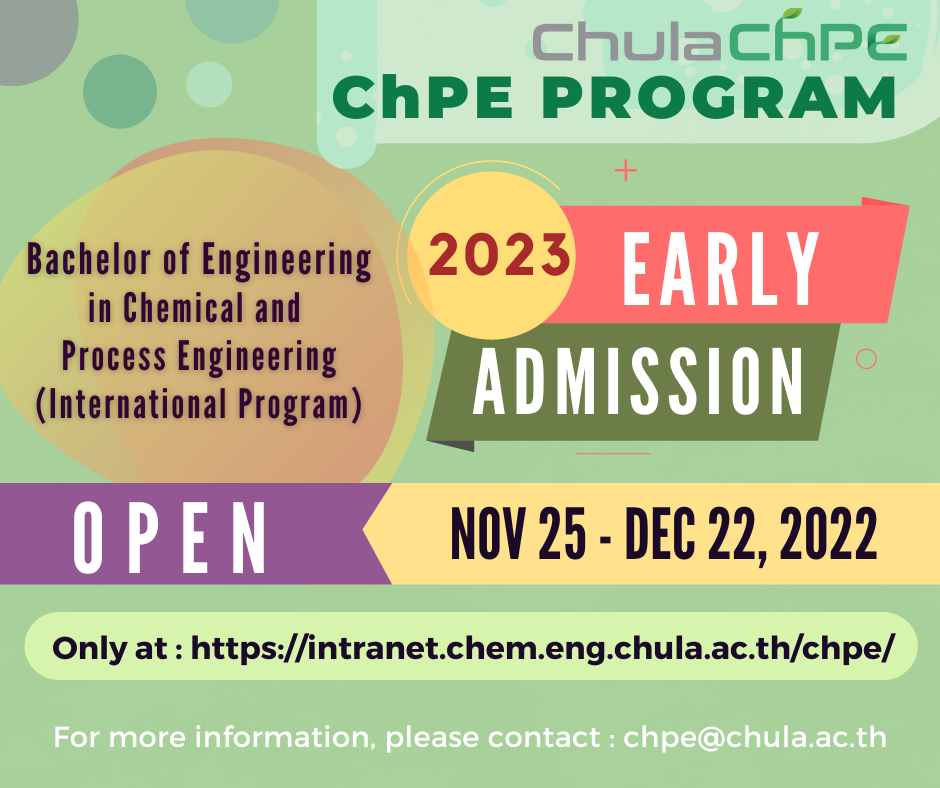 ChulaChPE
ChPE PROGRAM

Bachelor of Engineering in Chemical and Process Engineering (International Program)

2023 EARLY ADMISSION

OPEN

NOV 25 - DEC 22, 2022

Only at : https://intranet.chem.eng.chula.ac.th/chpe/

For more information, please contact : chpe@chula.ac.th